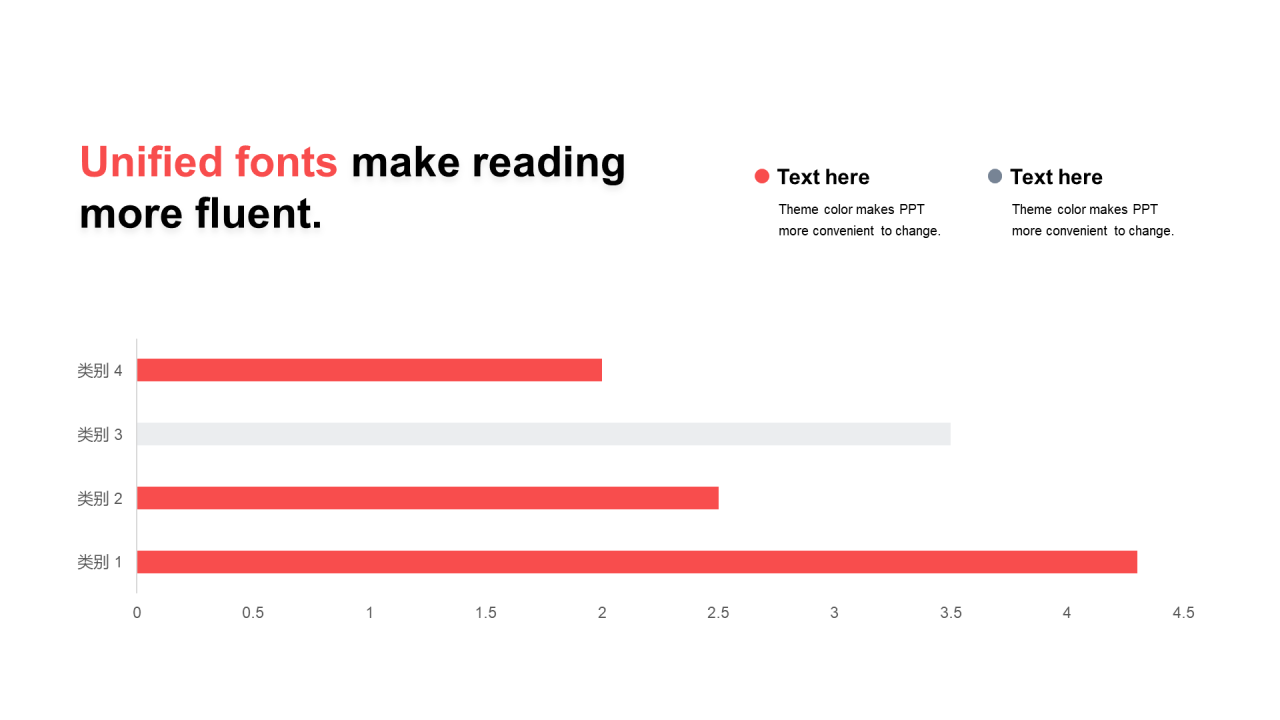 Unified fonts make reading more fluent.

Text here

Theme color makes PPT more convenient to change.

Text here

Theme color makes PPT more convenient to change.

类别 4
类别 3
类别 2
类别 1

0 0.5 1 1.5 2 2.5 3 3.5 4 4.5